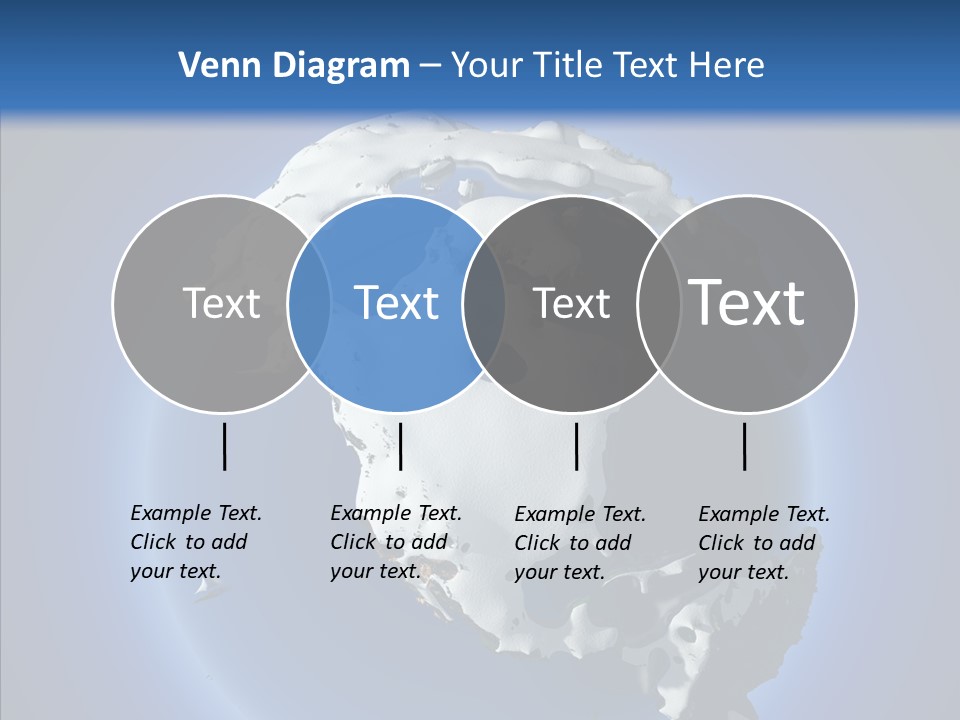 Venn Diagram – Your Title Text Here

Text

Text

Text

Text

Example Text. Click to add your text.

Example Text. Click to add your text.

Example Text. Click to add your text.

Example Text. Click to add your text.